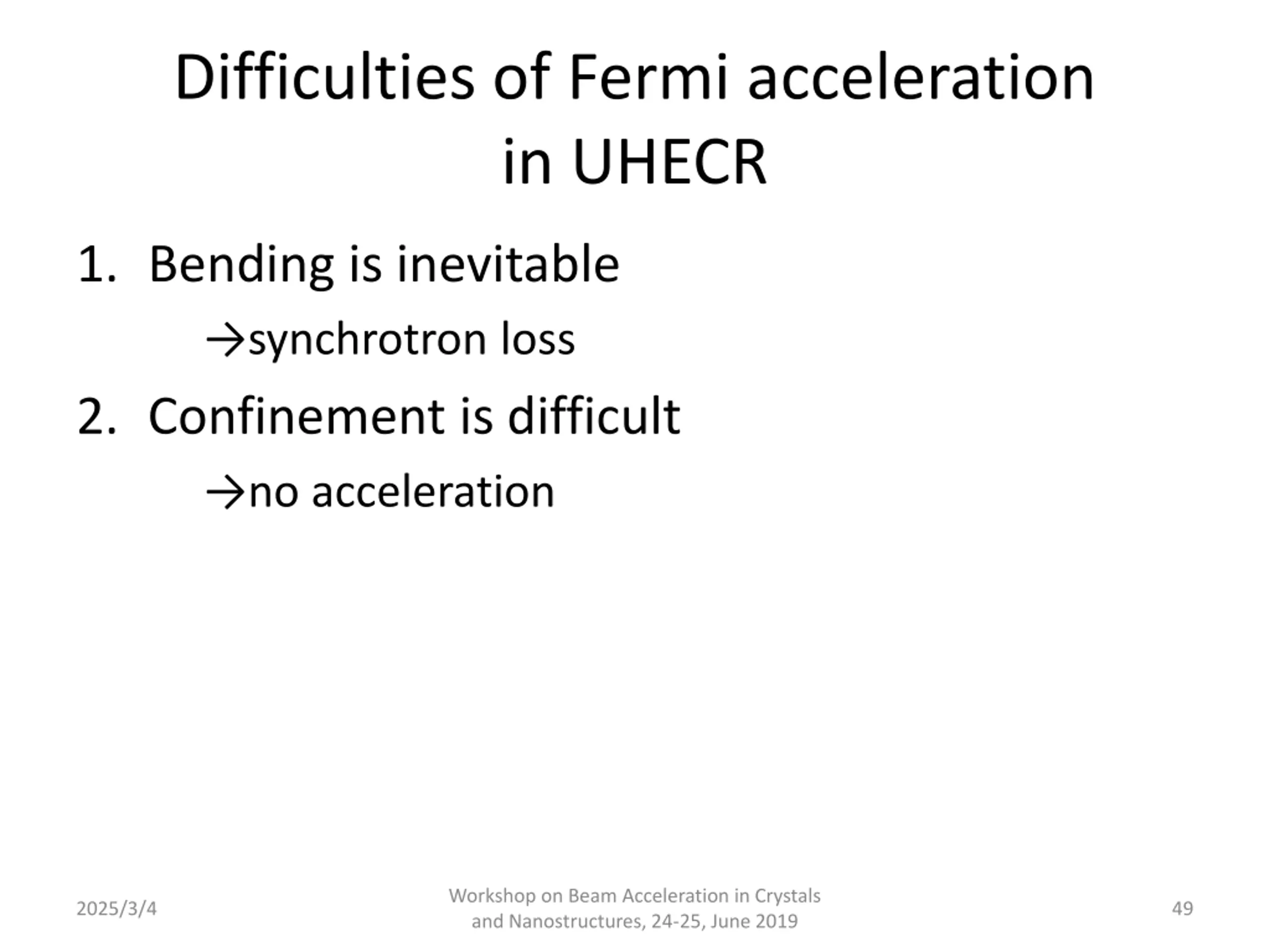 Difficulties of Fermi acceleration in UHECR

1. Bending is inevitable

→synchrotron loss

2. Confinement is difficult

→no acceleration

2025/3/4

Workshop on Beam Acceleration in Crystals and Nanostructures, 24-25, June 2019

49